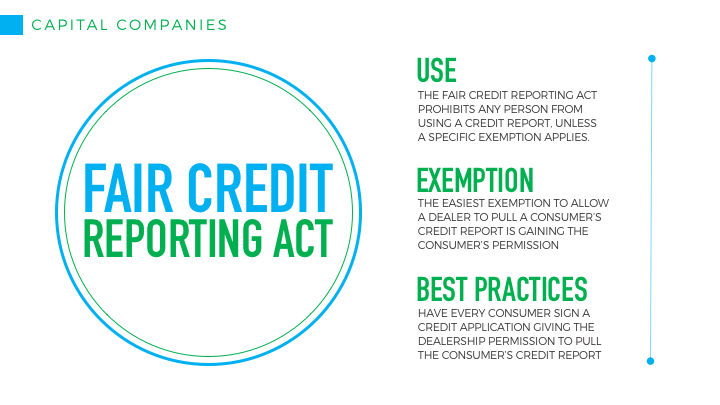 CAPITAL COMPANIES

FAIR CREDIT REPORTING ACT

USE

THE FAIR CREDIT REPORTING ACT PROHIBITS ANY PERSON FROM USING A CREDIT REPORT, UNLESS A SPECIFIC EXEMPTION APPLIES.

EXEMPTION

THE EASIEST EXEMPTION TO ALLOW A DEALER TO PULL A CONSUMER'S CREDIT REPORT IS GAINING THE CONSUMER'S PERMISSION

BEST PRACTICES

HAVE EVERY CONSUMER SIGN A CREDIT APPLICATION GIVING THE DEALERSHIP PERMISSION TO PULL THE CONSUMER'S CREDIT REPORT